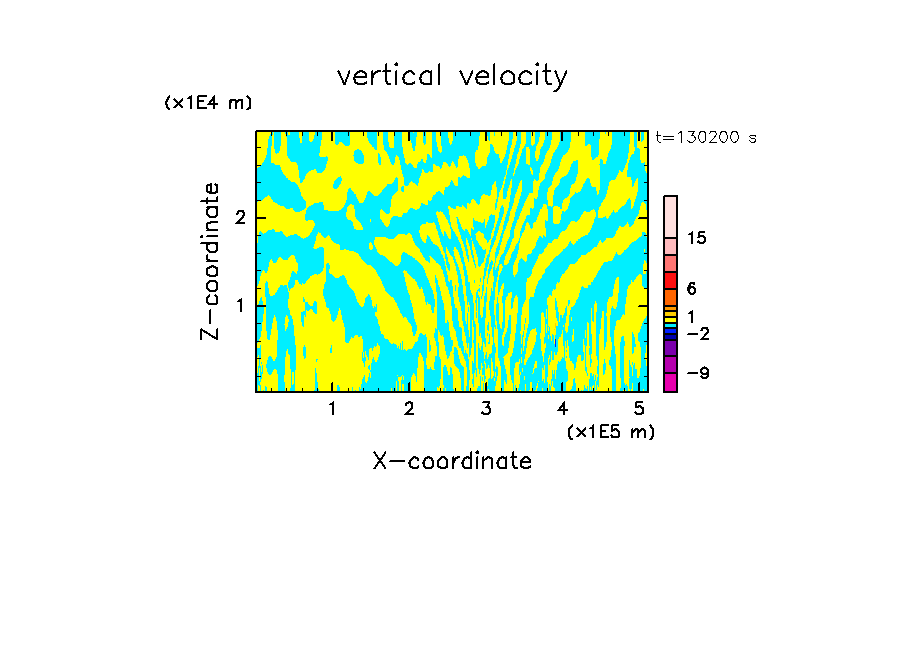 vertical velocity

(x1E4 m)

t=130200 s

Z-coordinate

2

1

15

6

1

−2

−9

1 2 3 4 5

(x1E5 m)

X-coordinate